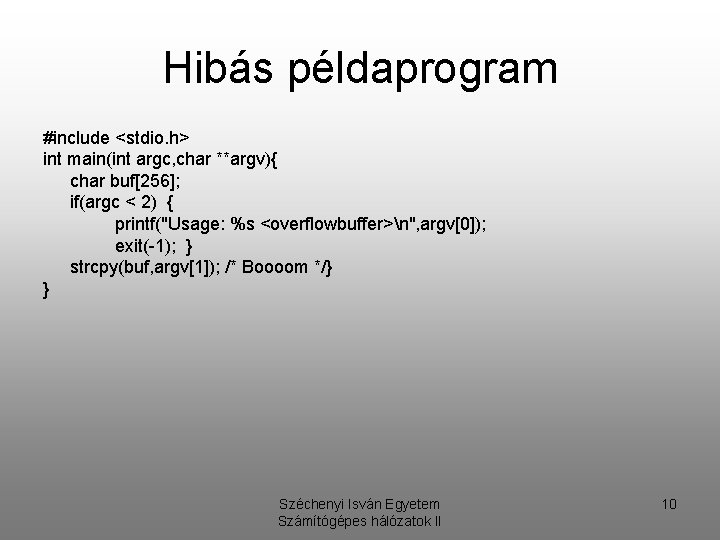 Hibás példaprogram

#include <stdio.h>
int main(int argc,char **argv){
char buf[256];
if(argc < 2) {
printf("Usage: %s <overflowbuffer>\n",argv[0]);
exit(-1); }
strcpy(buf,argv[1]); /* Boooom */}
}

Széchenyi Isván Egyetem
Számítógépes hálózatok II

10